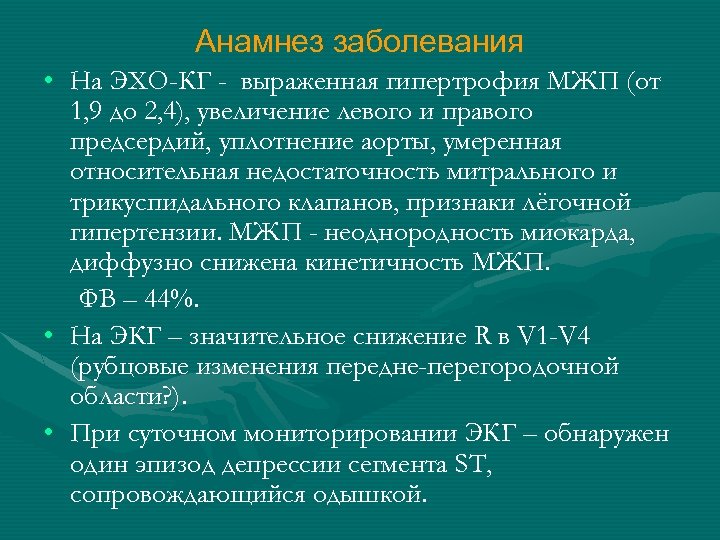 Анамнез заболевания

• На ЭХО-КГ - выраженная гипертрофия МЖП (от 1,9 до 2,4), увеличение левого и правого предсердий, уплотнение аорты, умеренная относительная недостаточность митрального и трикуспидального клапанов, признаки лёгочной гипертензии. МЖП - неоднородность миокарда, диффузно снижена кинетичность МЖП.
ФВ – 44%.

• На ЭКГ – значительное снижение R в V1-V4 (рубцовые изменения передне-перегородочной области?).

• При суточном мониторировании ЭКГ – обнаружен один эпизод депрессии сегмента ST, сопровождающийся одышкой.